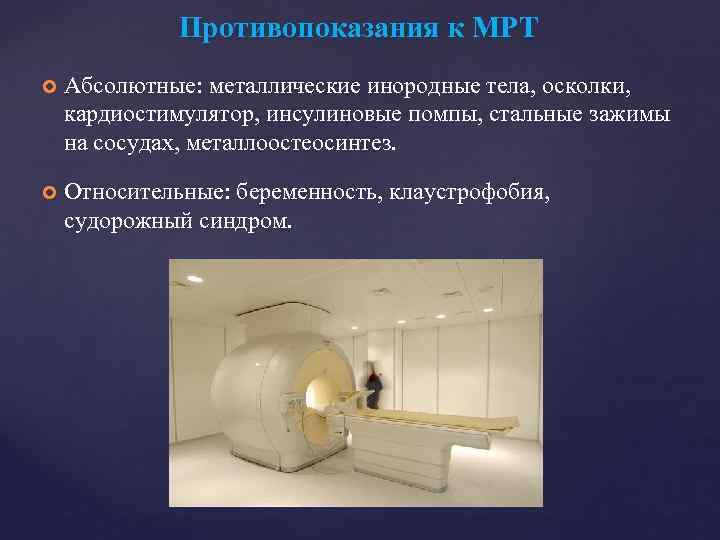 Противопоказания к МРТ

Абсолютные: металлические инородные тела, осколки, кардиостимулятор, инсулиновые помпы, стальные зажимы на сосудах, металлоостеосинтез.

Относительные: беременность, клаустрофобия, судорожный синдром.